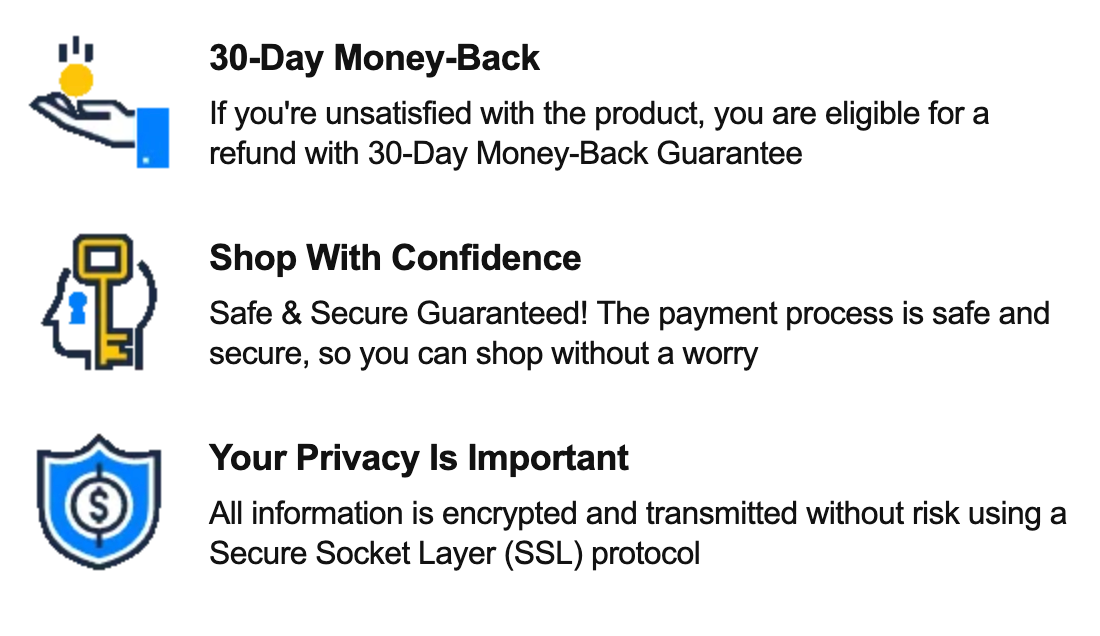 30-Day Money-Back

If you're unsatisfied with the product, you are eligible for a refund with 30-Day Money-Back Guarantee

Shop With Confidence

Safe & Secure Guaranteed! The payment process is safe and secure, so you can shop without a worry

Your Privacy Is Important

All information is encrypted and transmitted without risk using a Secure Socket Layer (SSL) protocol